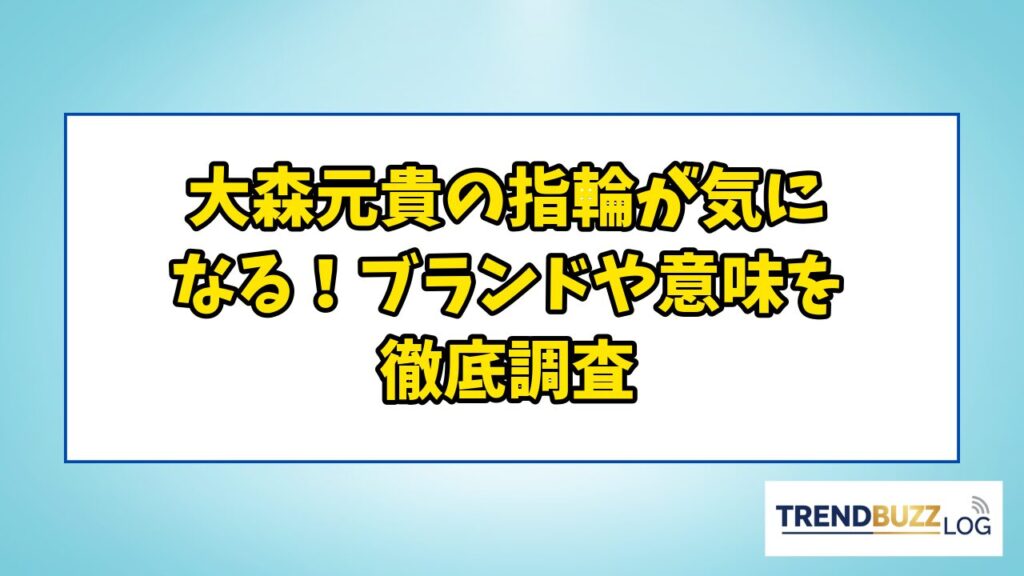 大森元貴の指輪が気になる！ブランドや意味を徹底調査

TRENDBUZZ LOG